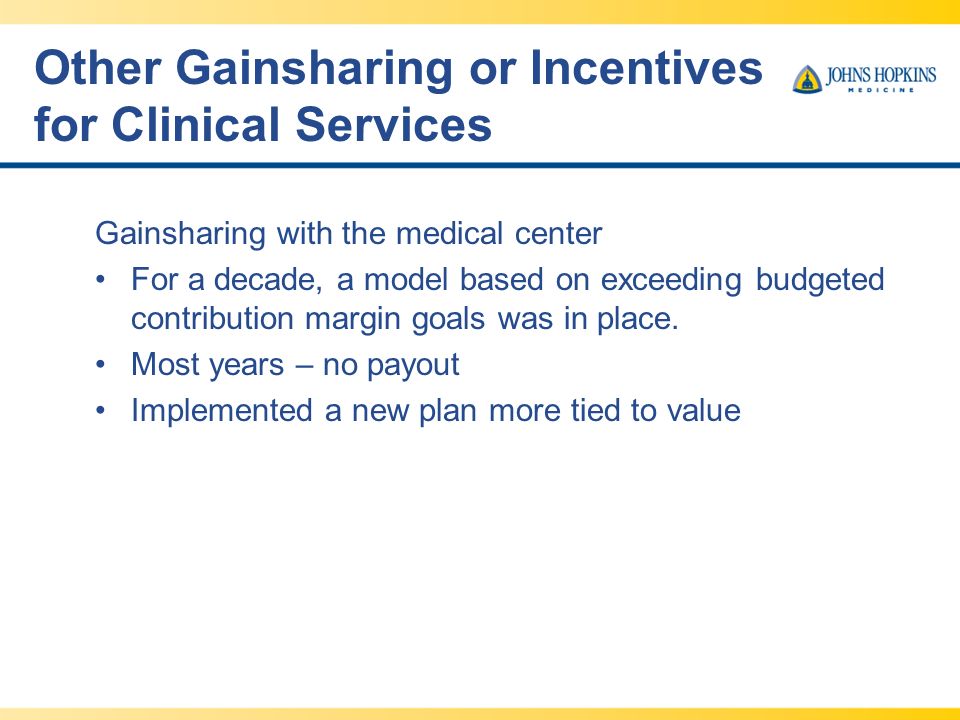 Other Gainsharing or Incentives for Clinical Services

JOHNS HOPKINS
MEDICINE

Gainsharing with the medical center

• For a decade, a model based on exceeding budgeted contribution margin goals was in place.
• Most years – no payout
• Implemented a new plan more tied to value